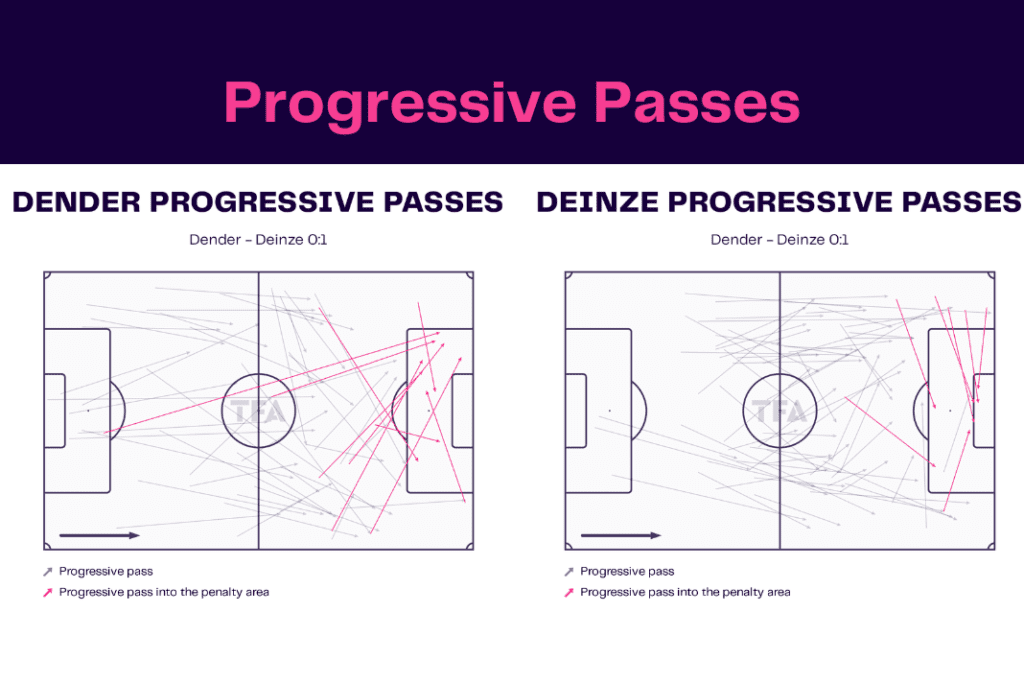 Progressive Passes

DENDER PROGRESSIVE PASSES

Dender - Deinze 0:1

TFA

Progressive pass
Progressive pass into the penalty area

DEINZE PROGRESSIVE PASSES

Dender - Deinze 0:1

TFA

Progressive pass
Progressive pass into the penalty area